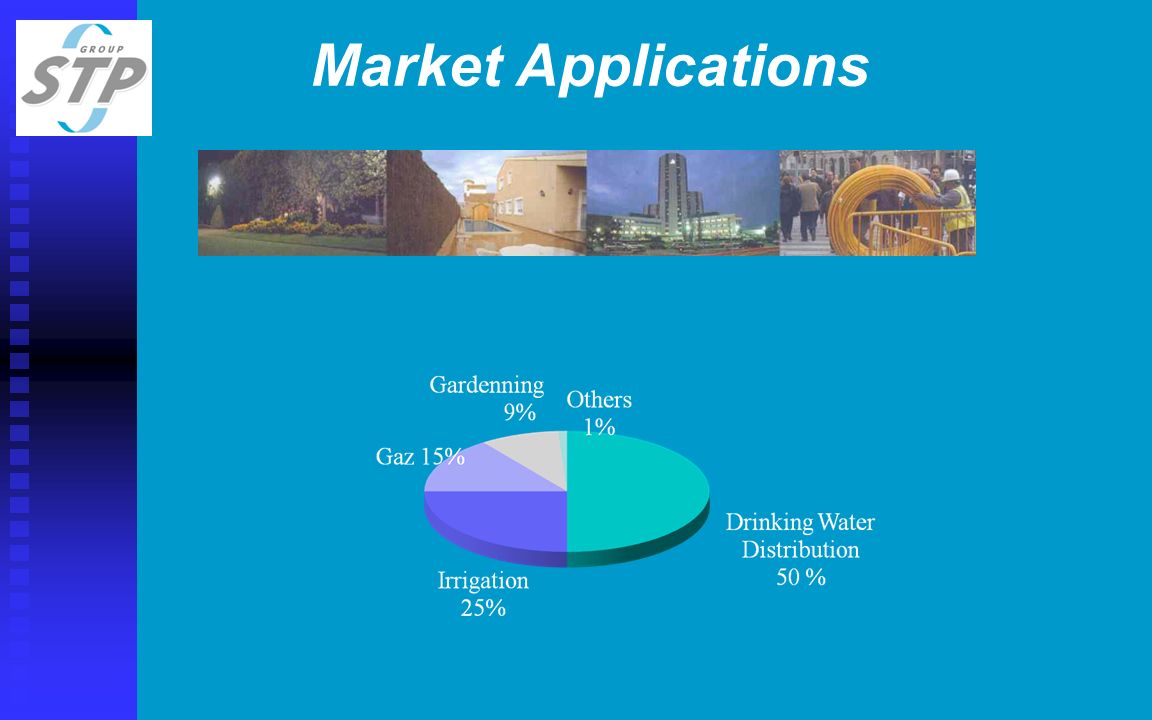 GROUP
STP

Market Applications

Gardenning
9%

Others
1%

Gaz 15%

Drinking Water
Distribution
50 %

Irrigation
25%